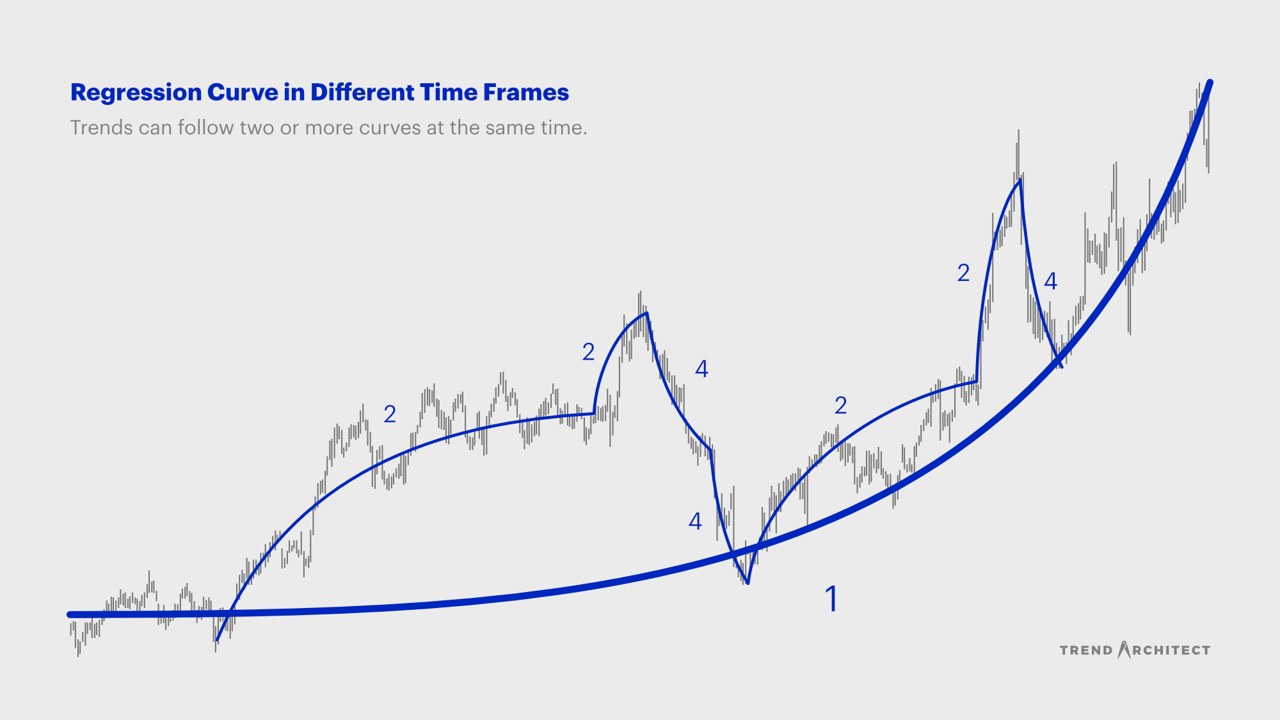 Regression Curve in Different Time Frames
Trends can follow two or more curves at the same time.

2
2
4
4
2
2
4
1

TREND ARCHITECT